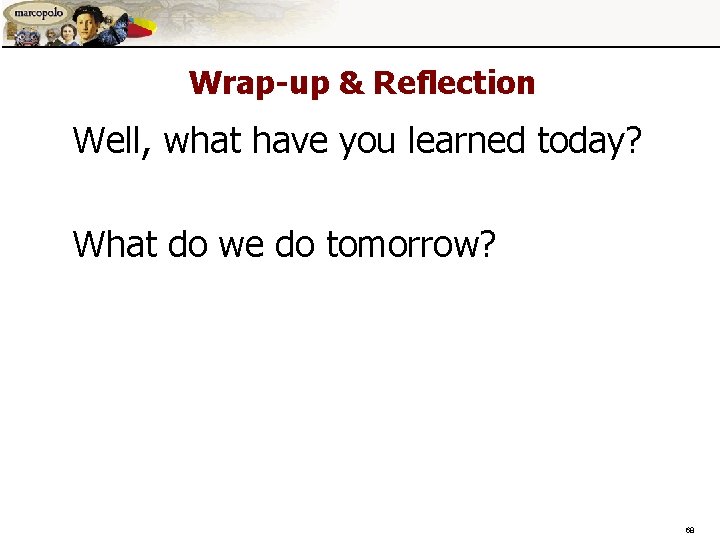 marcopolo

Wrap-up & Reflection

Well, what have you learned today?

What do we do tomorrow?

68